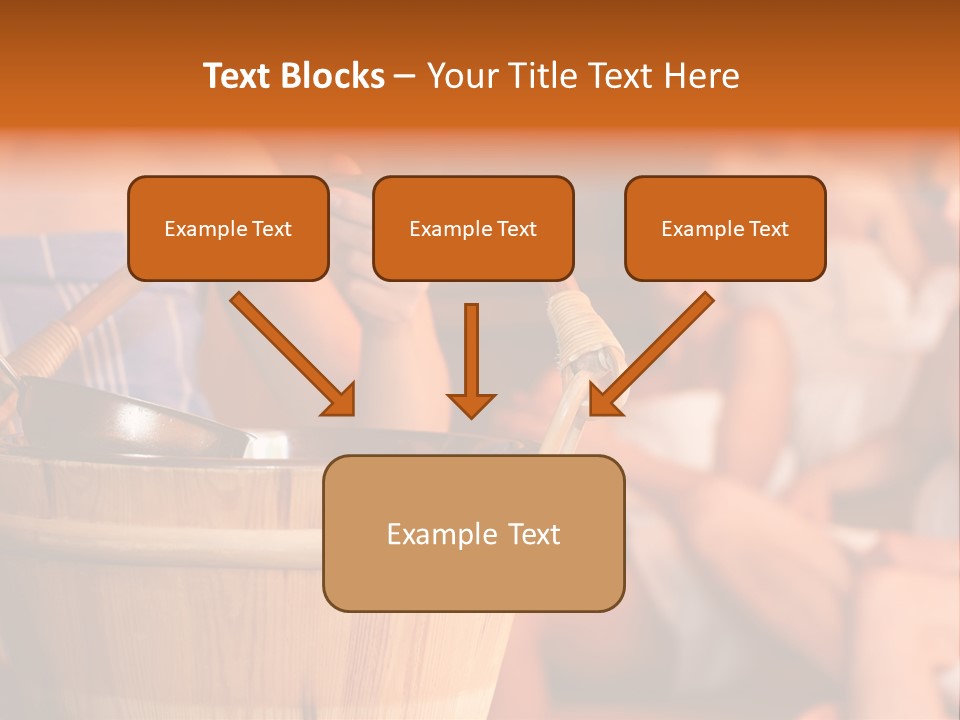 Text Blocks – Your Title Text Here

Example Text

Example Text

Example Text

Example Text